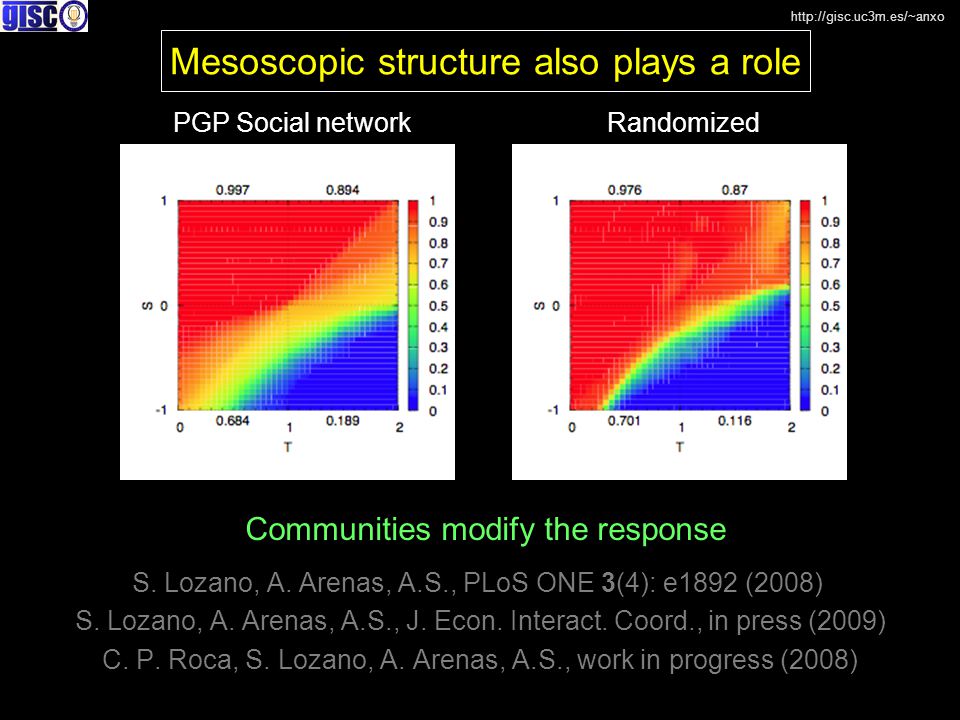 gisc

http://gisc.uc3m.es/~anxo

Mesoscopic structure also plays a role

PGP Social network

0.997 0.894

1

S 0

-1

0 0.684 1 0.189 2

T

1
0.9
0.8
0.7
0.6
0.5
0.4
0.3
0.2
0.1
0

Randomized

0.976 0.87

1

S 0

-1

0 0.701 1 0.116 2

T

1
0.9
0.8
0.7
0.6
0.5
0.4
0.3
0.2
0.1
0

Communities modify the response

S. Lozano, A. Arenas, A.S., PLoS ONE 3(4): e1892 (2008)
S. Lozano, A. Arenas, A.S., J. Econ. Interact. Coord., in press (2009)
C. P. Roca, S. Lozano, A. Arenas, A.S., work in progress (2008)